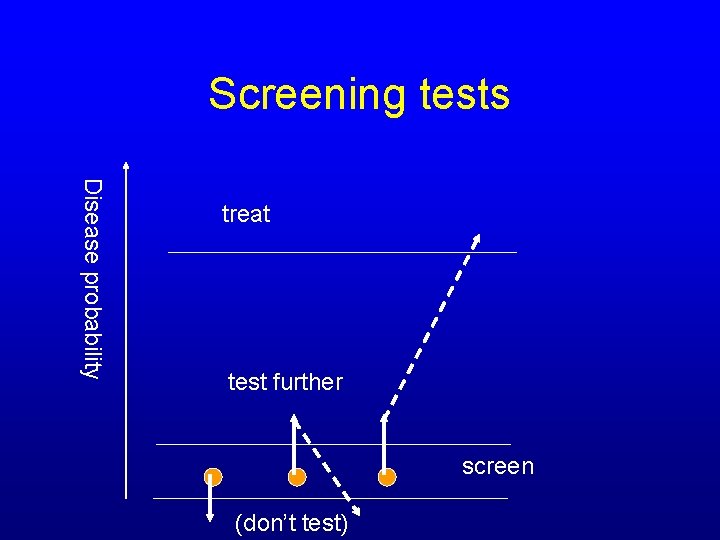 Screening tests

Disease probability

treat

test further

screen

(don't test)